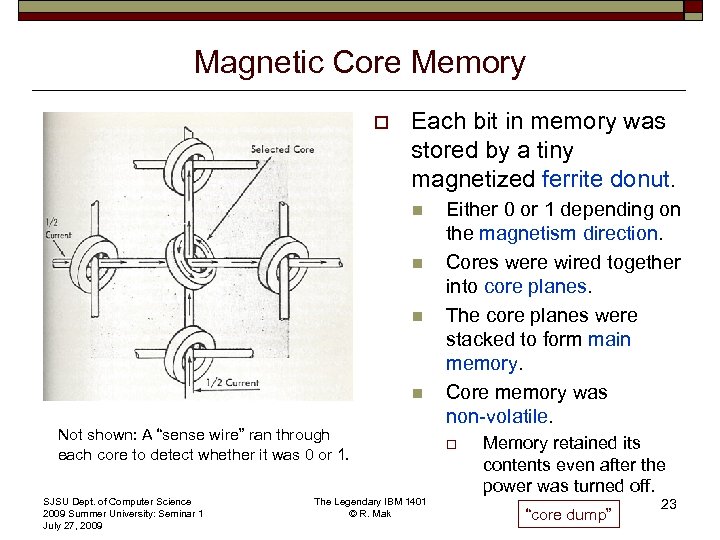 Magnetic Core Memory

Selected Core

1/2 Current

1/2 Current

Not shown: A "sense wire" ran through each core to detect whether it was 0 or 1.

Each bit in memory was stored by a tiny magnetized ferrite donut.

Either 0 or 1 depending on the magnetism direction.

Cores were wired together into core planes.

The core planes were stacked to form main memory.

Core memory was non-volatile.

Memory retained its contents even after the power was turned off.

"core dump"

SJSU Dept. of Computer Science
2009 Summer University: Seminar 1
July 27, 2009

The Legendary IBM 1401
© R. Mak

23